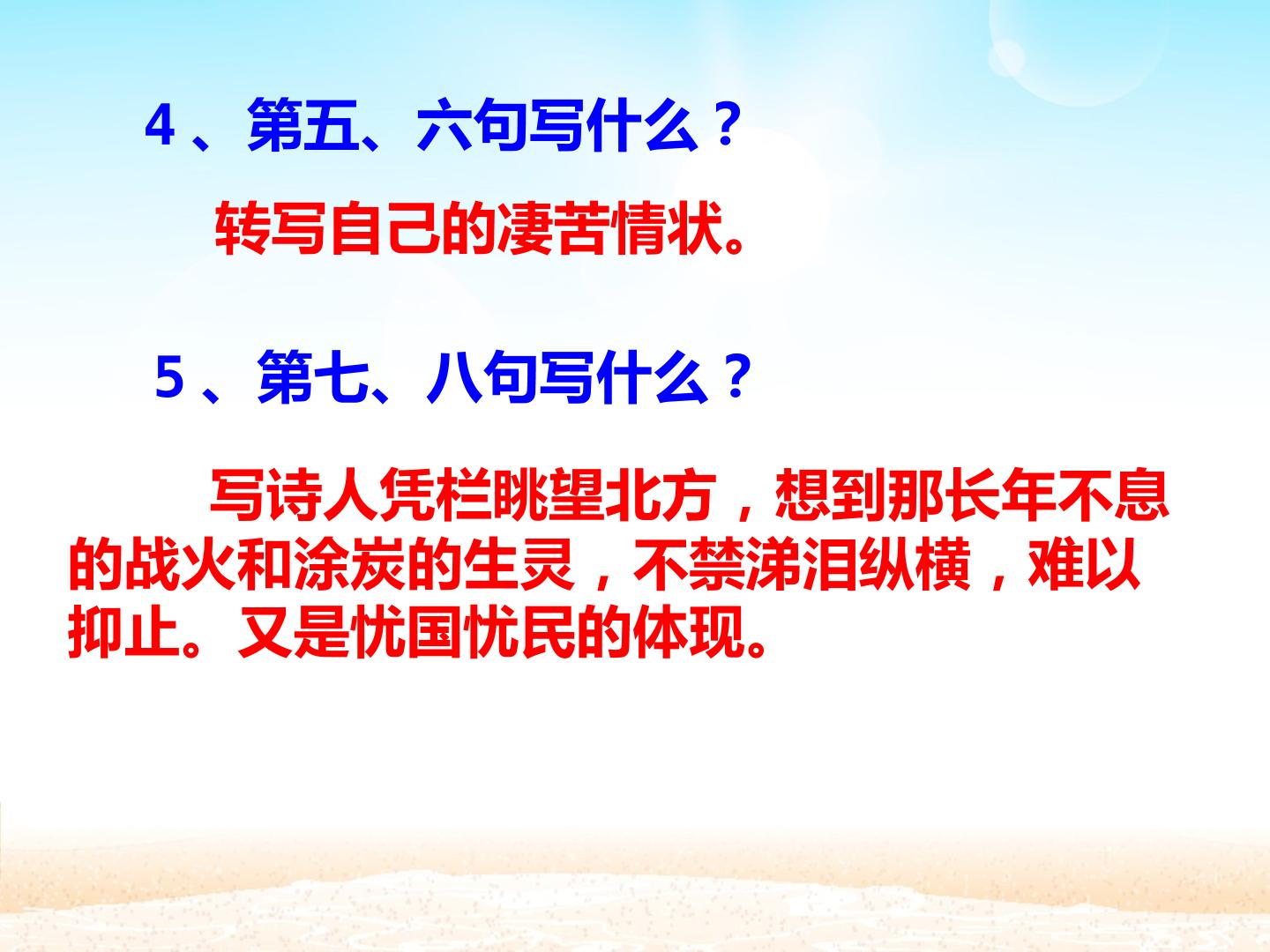 4、第五、六句写什么？

转写自己的凄苦情状。

5、第七、八句写什么？

写诗人凭栏眺望北方，想到那长年不息的战火和涂炭的生灵，不禁涕泪纵横，难以抑止。又是忧国忧民的体现。